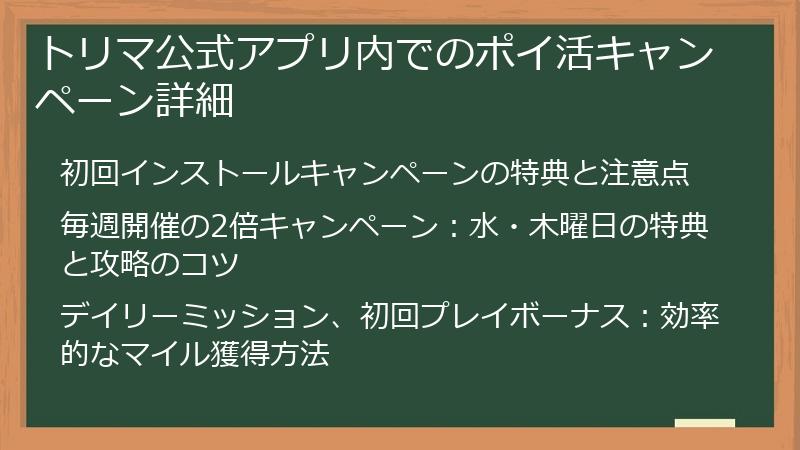 トリマ公式アプリ内でのポイ活キャンペーン詳細

初回インストールキャンペーンの特典と注意点

毎週開催の2倍キャンペーン：水・木曜日の特典と攻略のコツ

デイリーミッション、初回プレイボーナス：効率的なマイル獲得方法